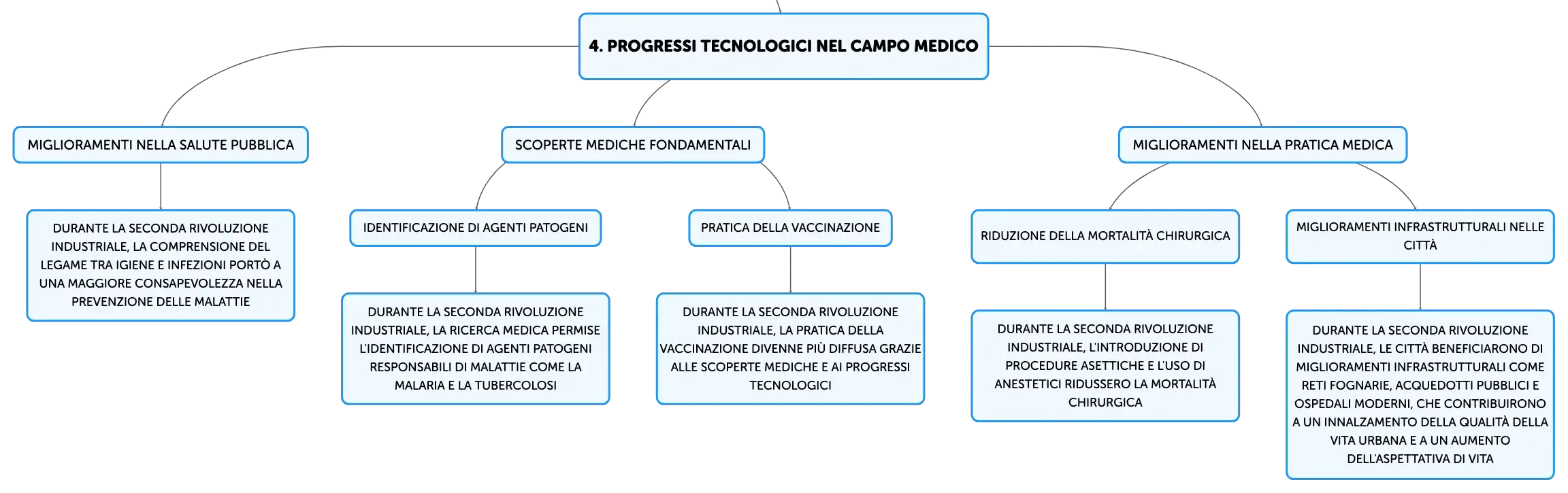 4. PROGRESSI TECNOLOGICI NEL CAMPO MEDICO

MIGLIORAMENTI NELLA SALUTE PUBBLICA

DURANTE LA SECONDA RIVOLUZIONE INDUSTRIALE, LA COMPRENSIONE DEL LEGAME TRA IGIENE E INFEZIONI PORTÒ A UNA MAGGIORE CONSAPEVOLEZZA NELLA PREVENZIONE DELLE MALATTIE

SCOPERTE MEDICHE FONDAMENTALI

IDENTIFICAZIONE DI AGENTI PATOGENI

DURANTE LA SECONDA RIVOLUZIONE INDUSTRIALE, LA RICERCA MEDICA PERMISE L'IDENTIFICAZIONE DI AGENTI PATOGENI RESPONSABILI DI MALATTIE COME LA MALARIA E LA TUBERCOLOSI

PRATICA DELLA VACCINAZIONE

DURANTE LA SECONDA RIVOLUZIONE INDUSTRIALE, LA PRATICA DELLA VACCINAZIONE DIVENNE PIÙ DIFFUSA GRAZIE ALLE SCOPERTE MEDICHE E AI PROGRESSI TECNOLOGICI

MIGLIORAMENTI NELLA PRATICA MEDICA

RIDUZIONE DELLA MORTALITÀ CHIRURGICA

DURANTE LA SECONDA RIVOLUZIONE INDUSTRIALE, L'INTRODUZIONE DI PROCEDURE ASETTICHE E L'USO DI ANESTETICI RIDUSSERO LA MORTALITÀ CHIRURGICA

MIGLIORAMENTI INFRASTRUTTURALI NELLE CITTÀ

DURANTE LA SECONDA RIVOLUZIONE INDUSTRIALE, LE CITTÀ BENEFICIARONO DI MIGLIORAMENTI INFRASTRUTTURALI COME RETI FOGNARIE, ACQUEDOTTI PUBBLICI E OSPEDALI MODERNI, CHE CONTRIBUIRONO A UN INNALZAMENTO DELLA QUALITÀ DELLA VITA URBANA E A UN AUMENTO DELL'ASPETTATIVA DI VITA